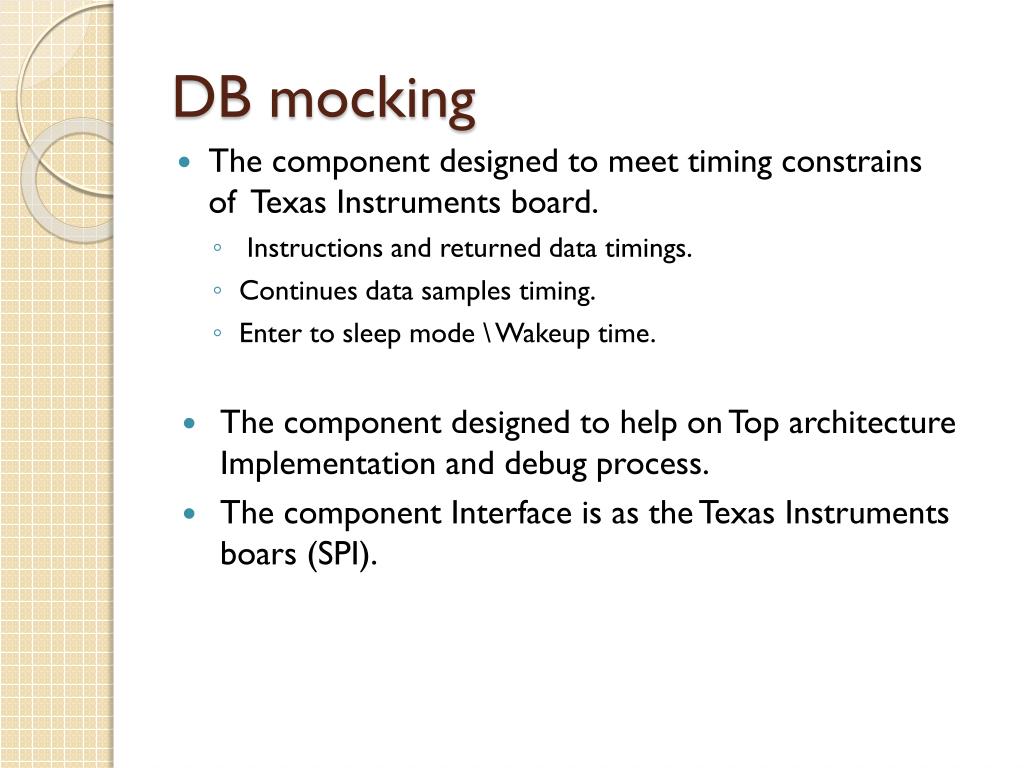 DB mocking

- The component designed to meet timing constrains of Texas Instruments board.
  - Instructions and returned data timings.
  - Continues data samples timing.
  - Enter to sleep mode \ Wakeup time.

- The component designed to help on Top architecture Implementation and debug process.
- The component Interface is as the Texas Instruments boars (SPI).